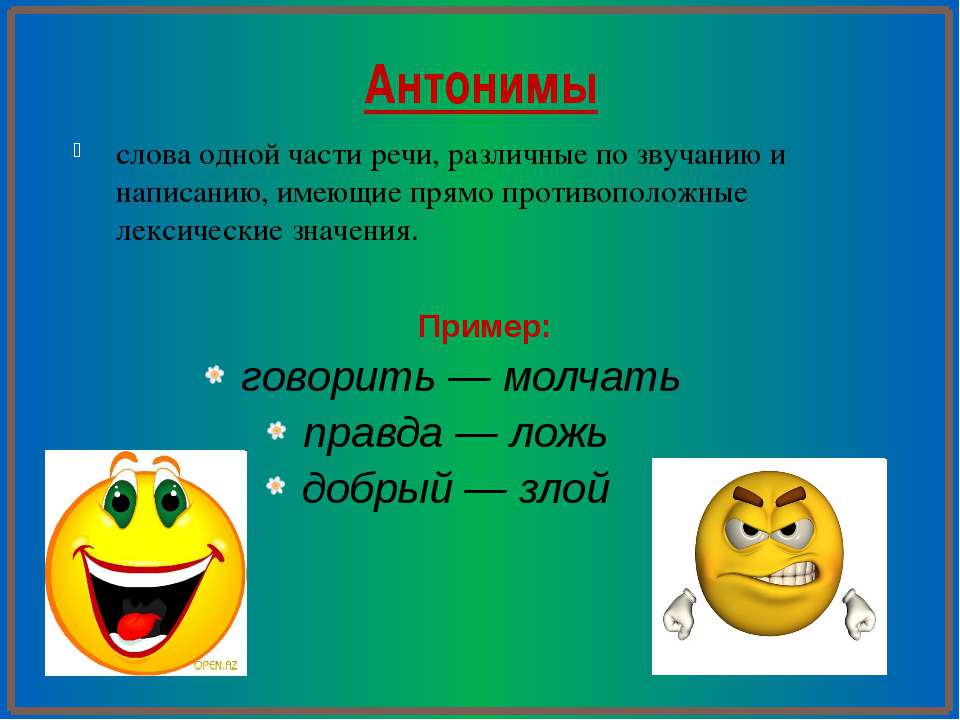 Антонимы

слова одной части речи, различные по звучанию и написанию, имеющие прямо противоположные лексические значения.

Пример:

говорить — молчать

правда — ложь

добрый — злой

OPEN.AZ